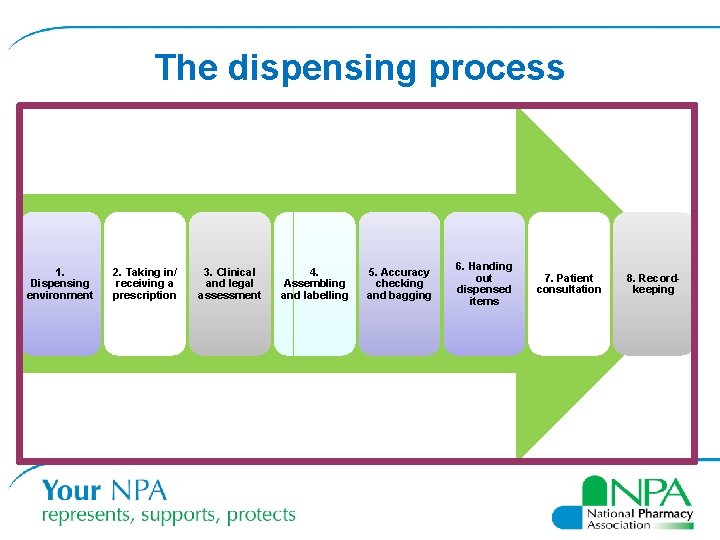 The dispensing process

1. Dispensing environment

2. Taking in/ receiving a prescription

3. Clinical and legal assessment

4. Assembling and labelling

5. Accuracy checking and bagging

6. Handing out dispensed items

7. Patient consultation

8. Record-keeping

Your NPA
represents, supports, protects

NPA
National Pharmacy Association